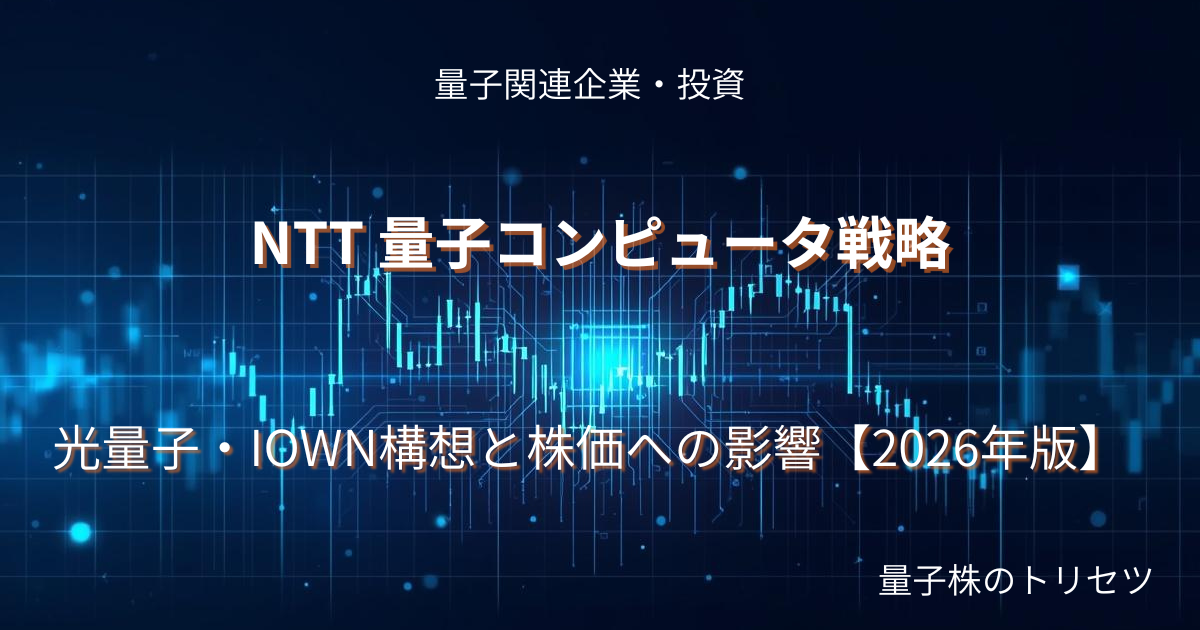 量子関連企業・投資

NTT 量子コンピュータ戦略

光量子・IOWN構想と株価への影響【2026年版】

量子株のトリセツ